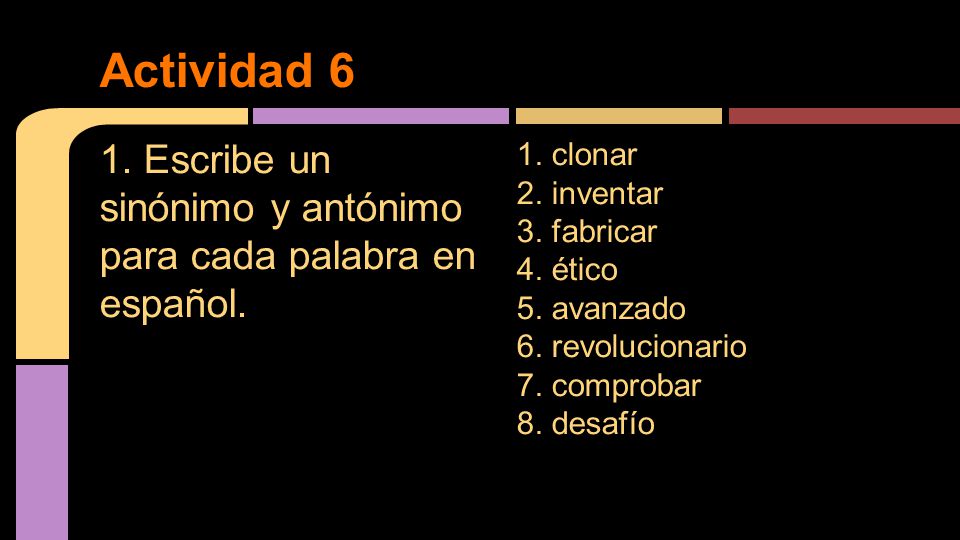 Actividad 6

1. Escribe un sinónimo y antónimo para cada palabra en español.

1. clonar
2. inventar
3. fabricar
4. ético
5. avanzado
6. revolucionario
7. comprobar
8. desafío